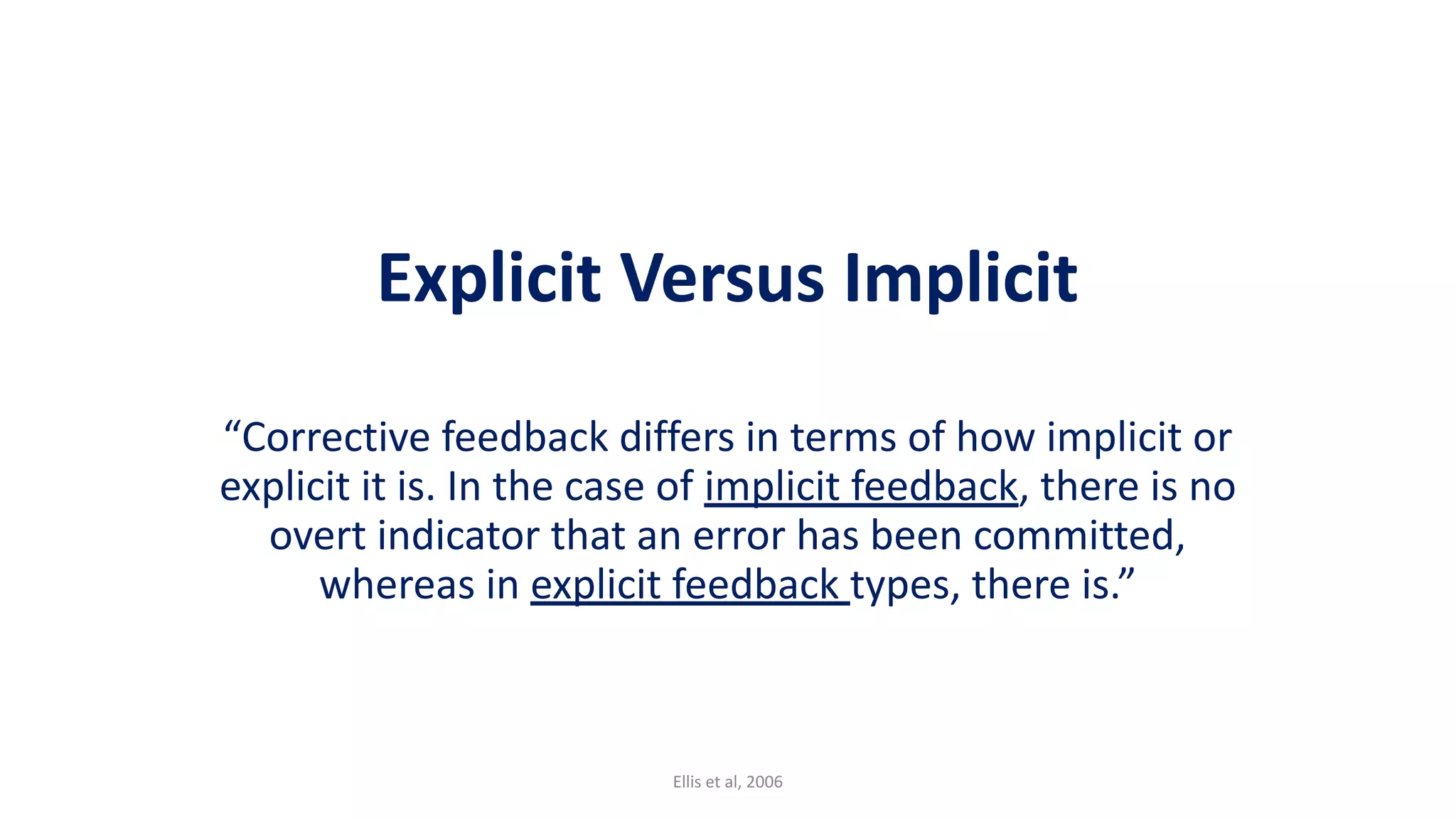 Explicit Versus Implicit

“Corrective feedback differs in terms of how implicit or explicit it is. In the case of implicit feedback, there is no overt indicator that an error has been committed, whereas in explicit feedback types, there is.”

Ellis et al, 2006